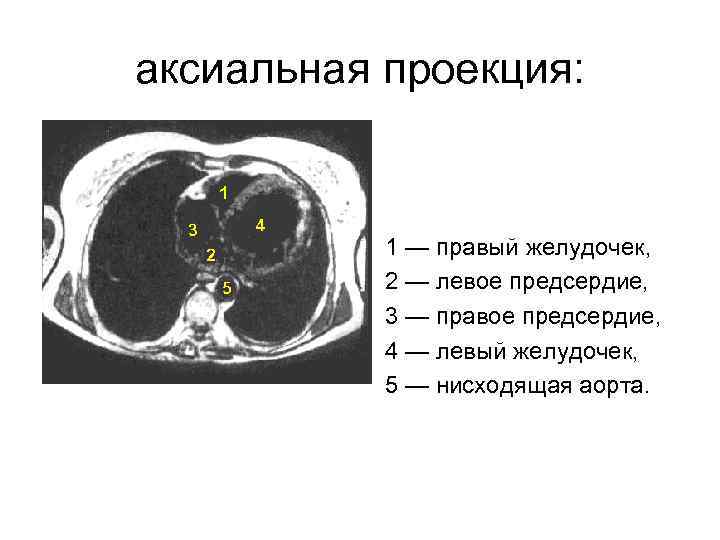 аксиальная проекция:

1
3
4
2
5

1 — правый желудочек,
2 — левое предсердие,
3 — правое предсердие,
4 — левый желудочек,
5 — нисходящая аорта.